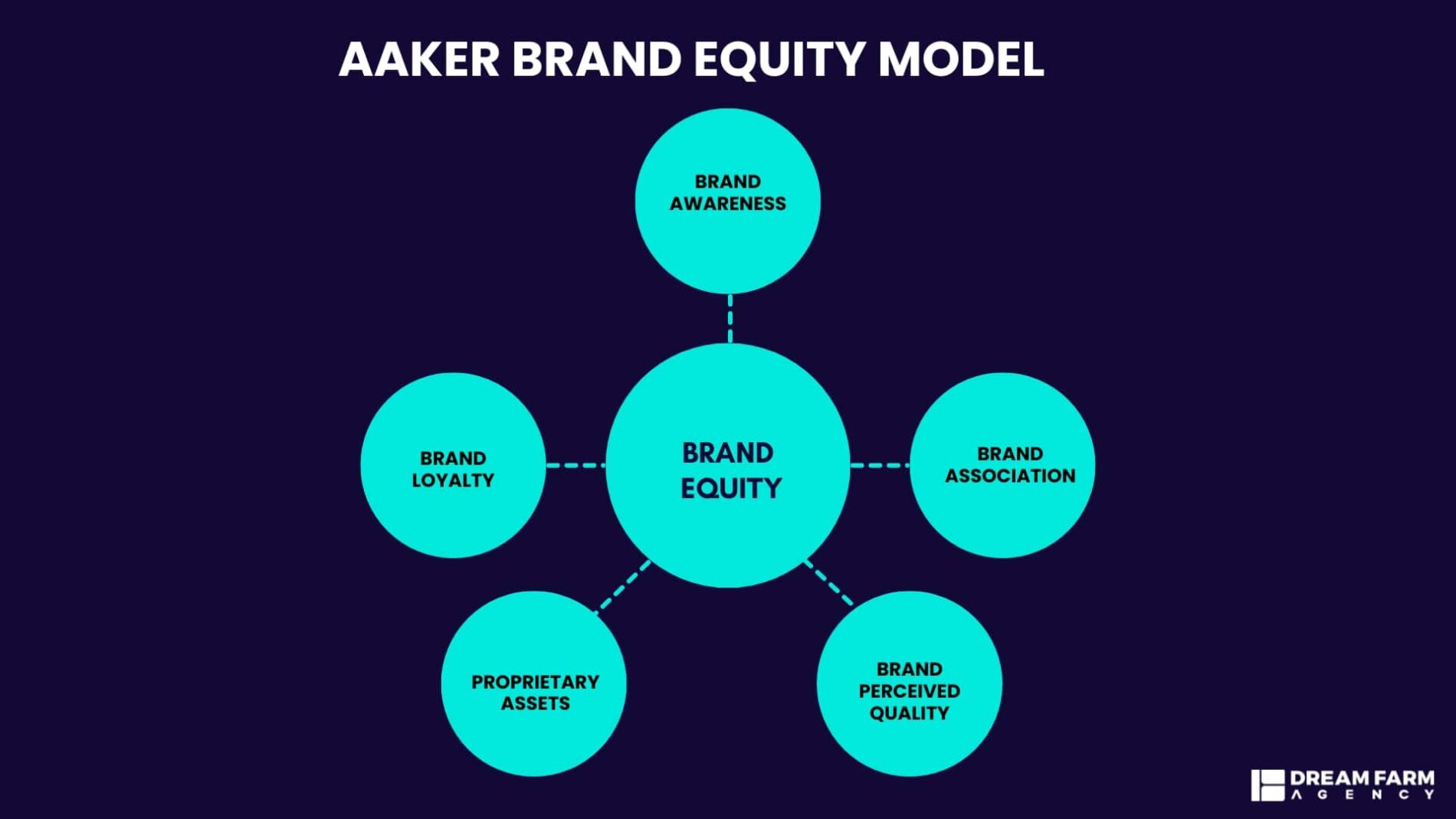 AAKER BRAND EQUITY MODEL

BRAND AWARENESS

BRAND LOYALTY

BRAND EQUITY

BRAND ASSOCIATION

PROPRIETARY ASSETS

BRAND PERCEIVED QUALITY

DREAM FARM AGENCY